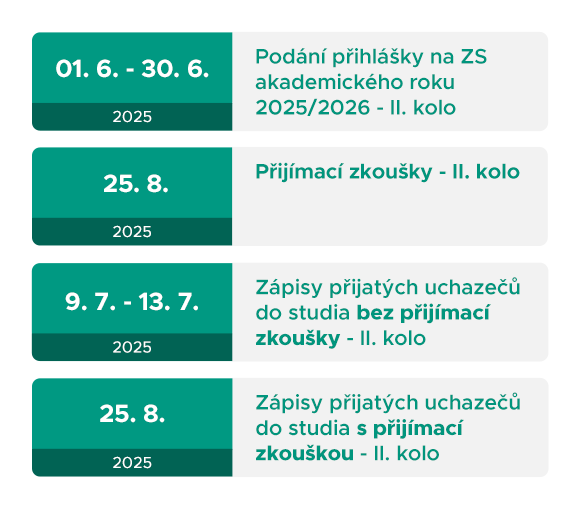 01. 6. - 30. 6.
2025
Podání přihlášky na ZS akademického roku 2025/2026 - II. kolo

25. 8.
2025
Přijímací zkoušky - II. kolo

9. 7. - 13. 7.
2025
Zápisy přijatých uchazečů do studia bez přijímací zkoušky - II. kolo

25. 8.
2025
Zápisy přijatých uchazečů do studia s přijímací zkouškou - II. kolo